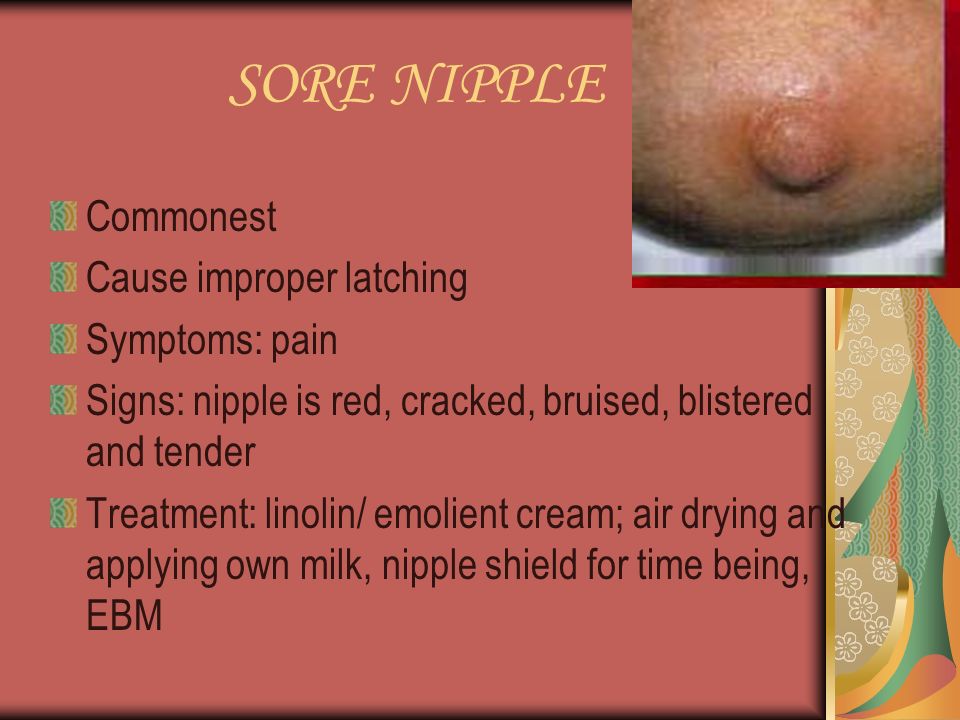 SORE NIPPLE

Commonest

Cause improper latching

Symptoms: pain

Signs: nipple is red, cracked, bruised, blistered and tender

Treatment: linolin/ emolient cream; air drying and applying own milk, nipple shield for time being, EBM